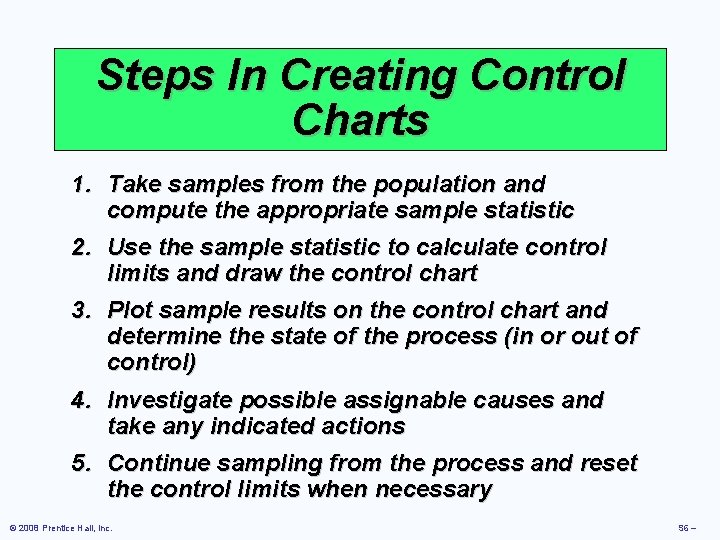 Steps In Creating Control Charts

1. Take samples from the population and compute the appropriate sample statistic
2. Use the sample statistic to calculate control limits and draw the control chart
3. Plot sample results on the control chart and determine the state of the process (in or out of control)
4. Investigate possible assignable causes and take any indicated actions
5. Continue sampling from the process and reset the control limits when necessary

© 2008 Prentice Hall, Inc.

S6 –